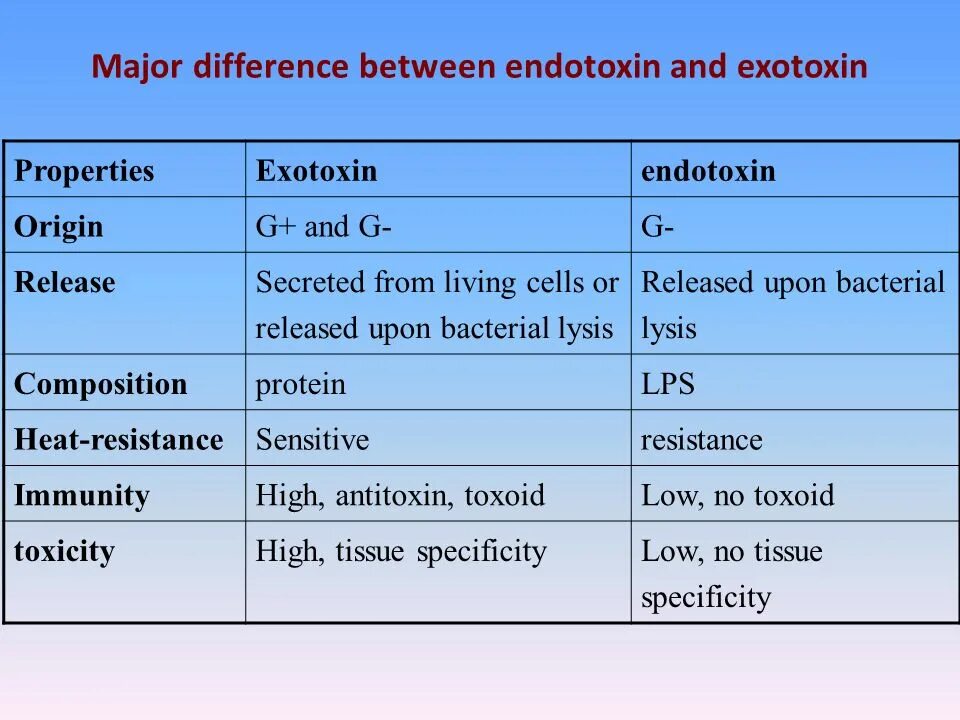 Major difference between endotoxin and exotoxin

| Properties | Exotoxin | endotoxin |
|---|---|---|
| Origin | G+ and G- | G- |
| Release | Secreted from living cells or released upon bacterial lysis | Released upon bacterial lysis |
| Composition | protein | LPS |
| Heat-resistance | Sensitive | resistance |
| Immunity | High, antitoxin, toxoid | Low, no toxoid |
| toxicity | High, tissue specificity | Low, no tissue specificity |